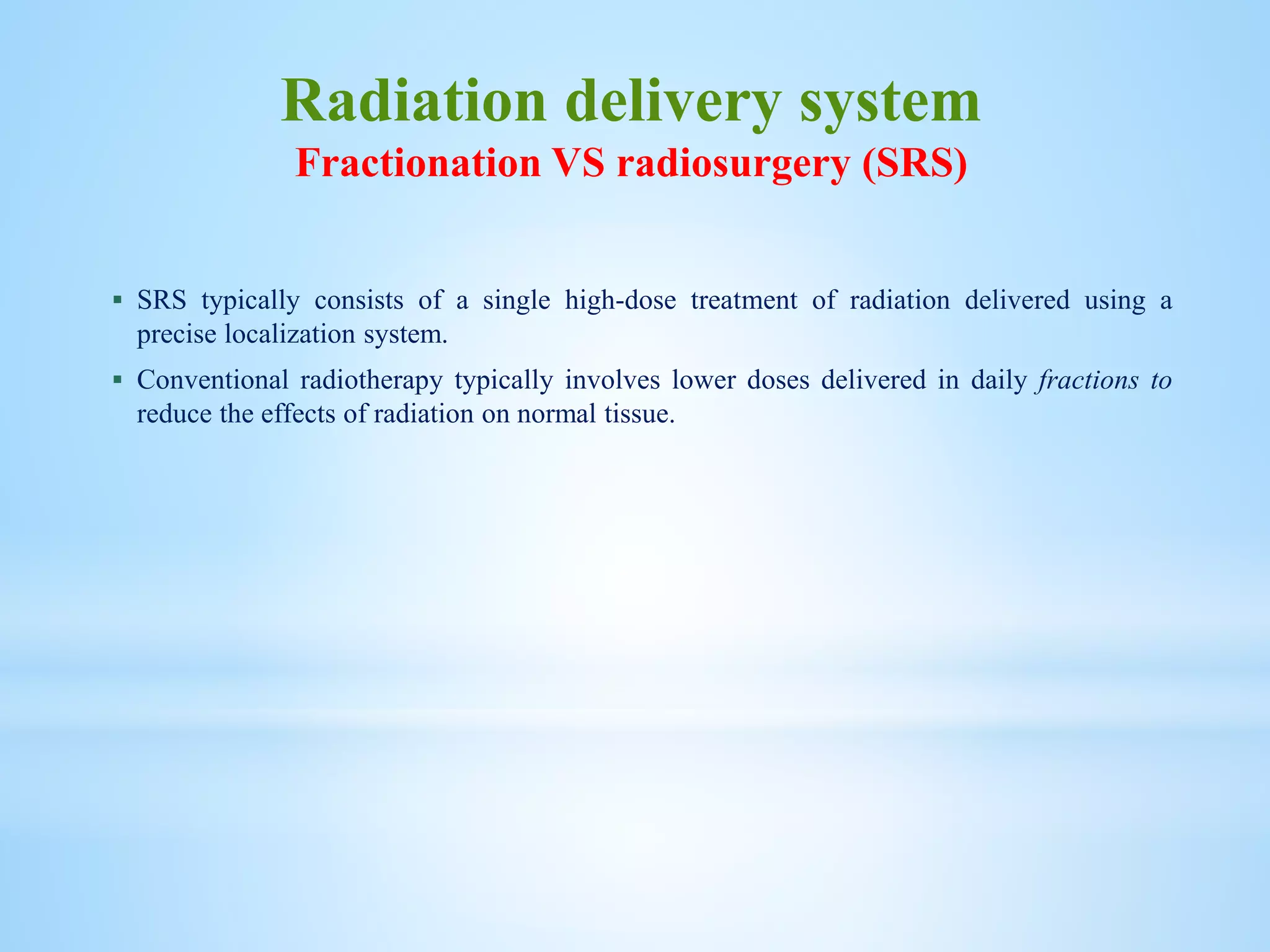 Radiation delivery system
Fractionation VS radiosurgery (SRS)

▪ SRS typically consists of a single high-dose treatment of radiation delivered using a precise localization system.

▪ Conventional radiotherapy typically involves lower doses delivered in daily fractions to reduce the effects of radiation on normal tissue.